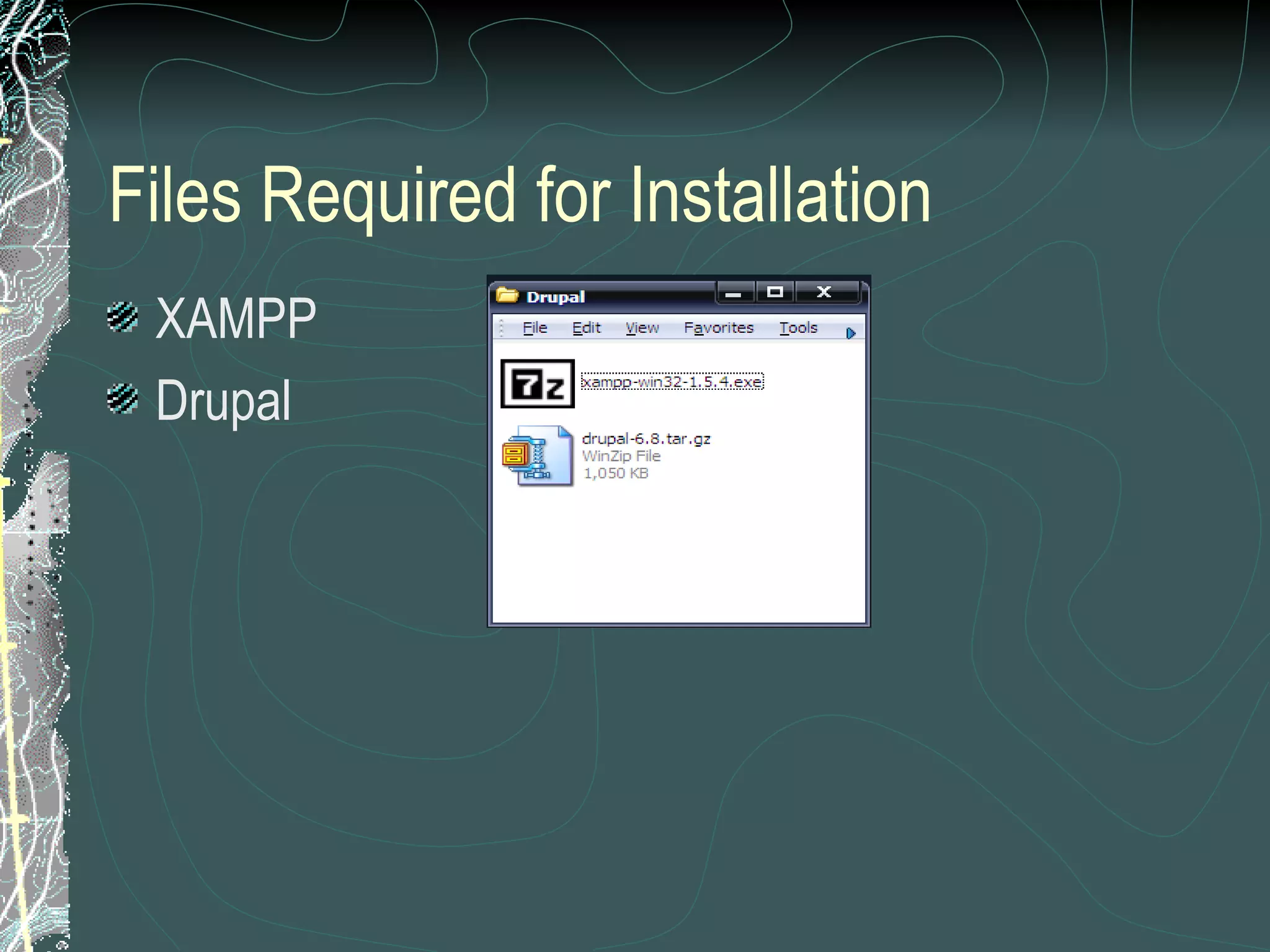 Files Required for Installation

XAMPP

Drupal

Drupal

File Edit View Favorites Tools

7z

xampp-win32-1.5.4.exe

drupal-6.8.tar.gz
WinZip File
1,050 KB